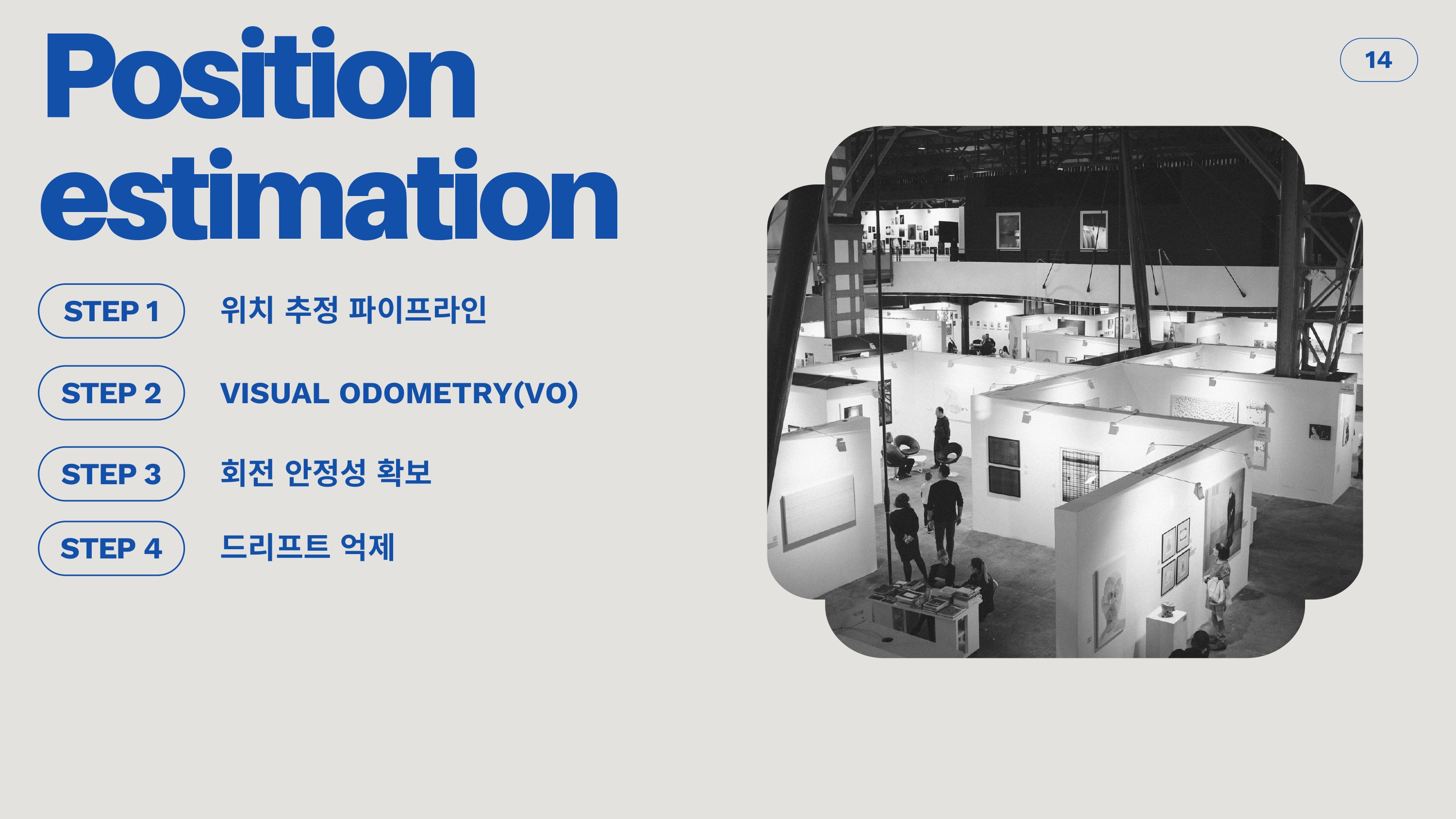 Position estimation

14

STEP 1 위치 추정 파이프라인

STEP 2 VISUAL ODOMETRY(VO)

STEP 3 회전 안정성 확보

STEP 4 드리프트 억제